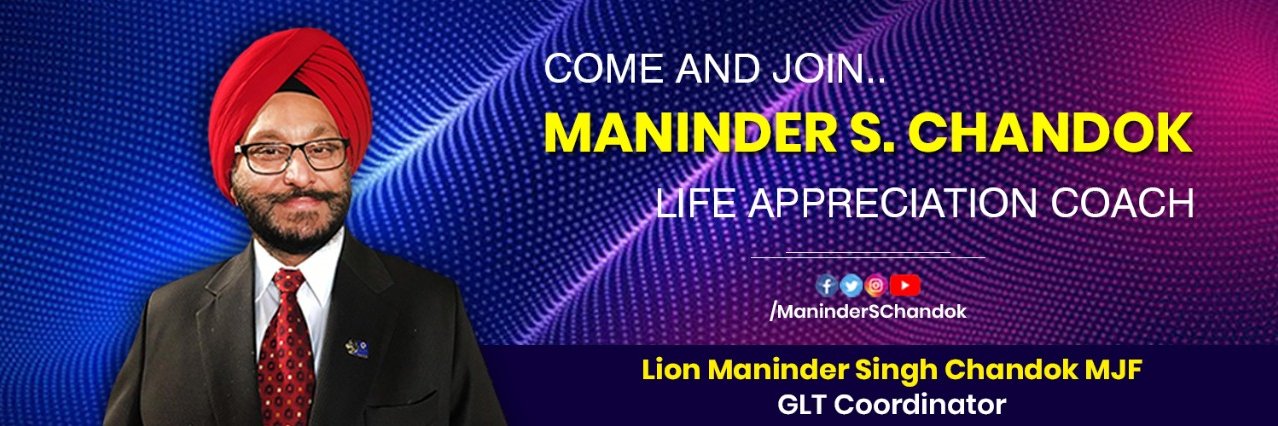 COME AND JOIN..
MANINDER S. CHANDOK
LIFE APPRECIATION COACH

/ManinderSChandok

Lion Maninder Singh Chandok MJF
GLT Coordinator